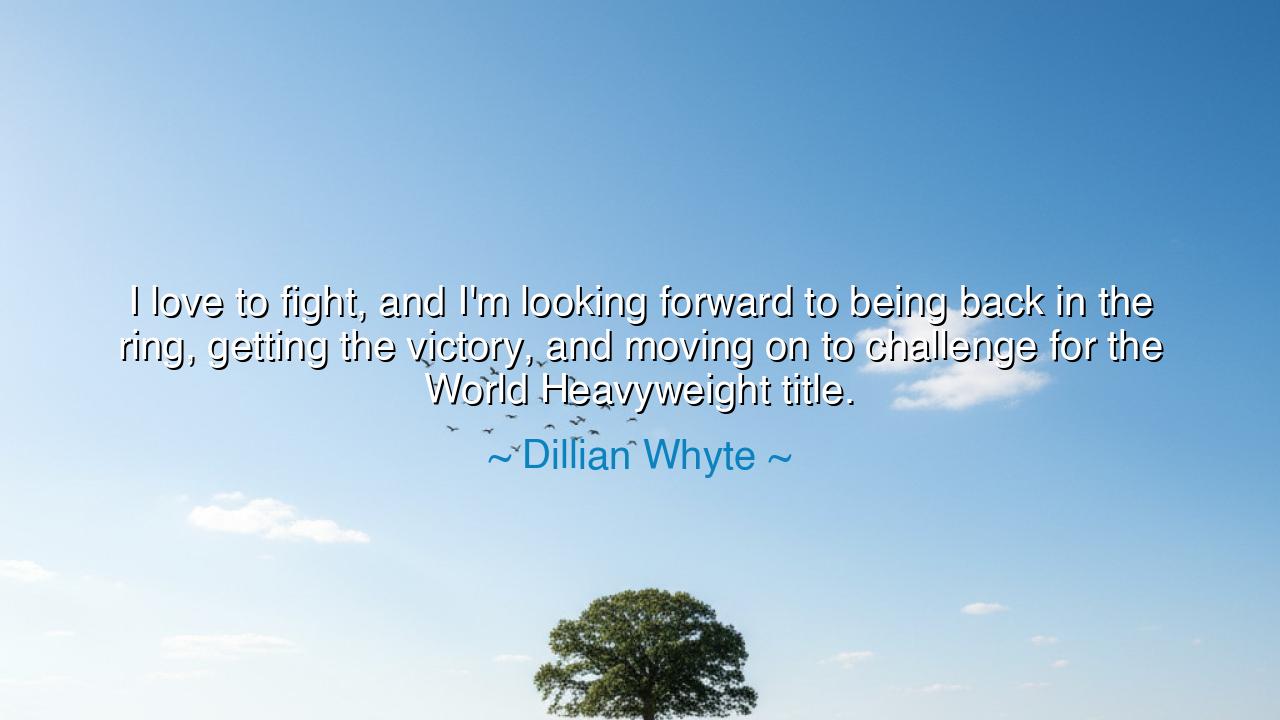 I love to fight, and I'm looking forward to being back in the ring, getting the victory, and moving on to challenge for the World Heavyweight title.

~ Dillian Whyte ~